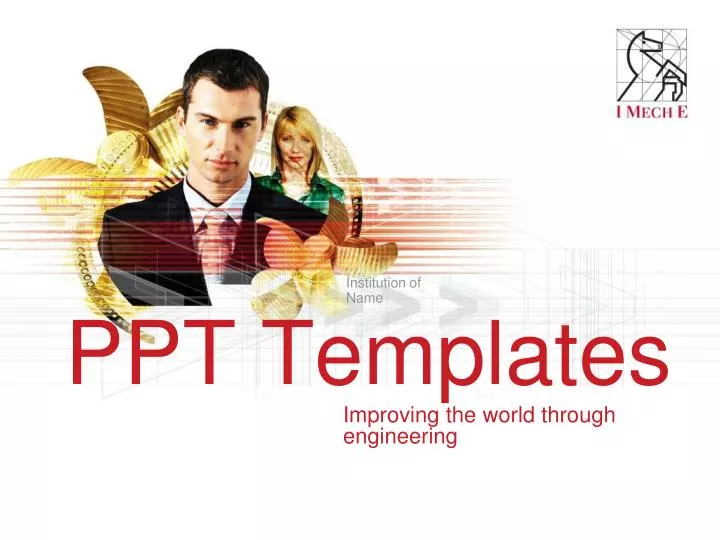 I MECH E

Institution of Name

PPT Templates

Improving the world through engineering